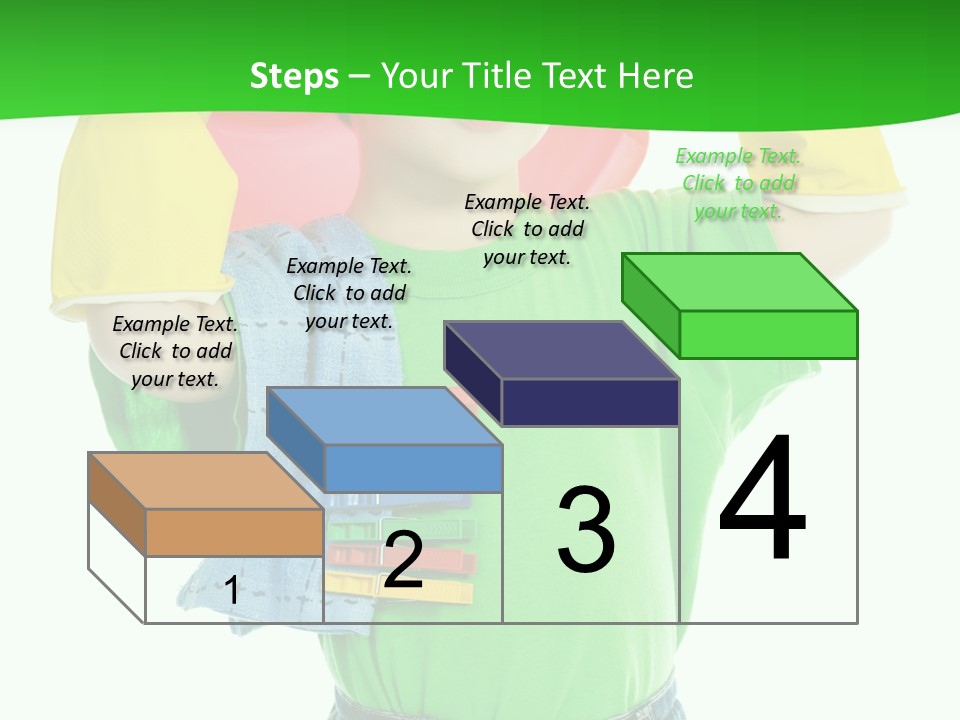 Steps – Your Title Text Here

Example Text. Click to add your text.

Example Text. Click to add your text.

Example Text. Click to add your text.

Example Text. Click to add your text.

1

2

3

4